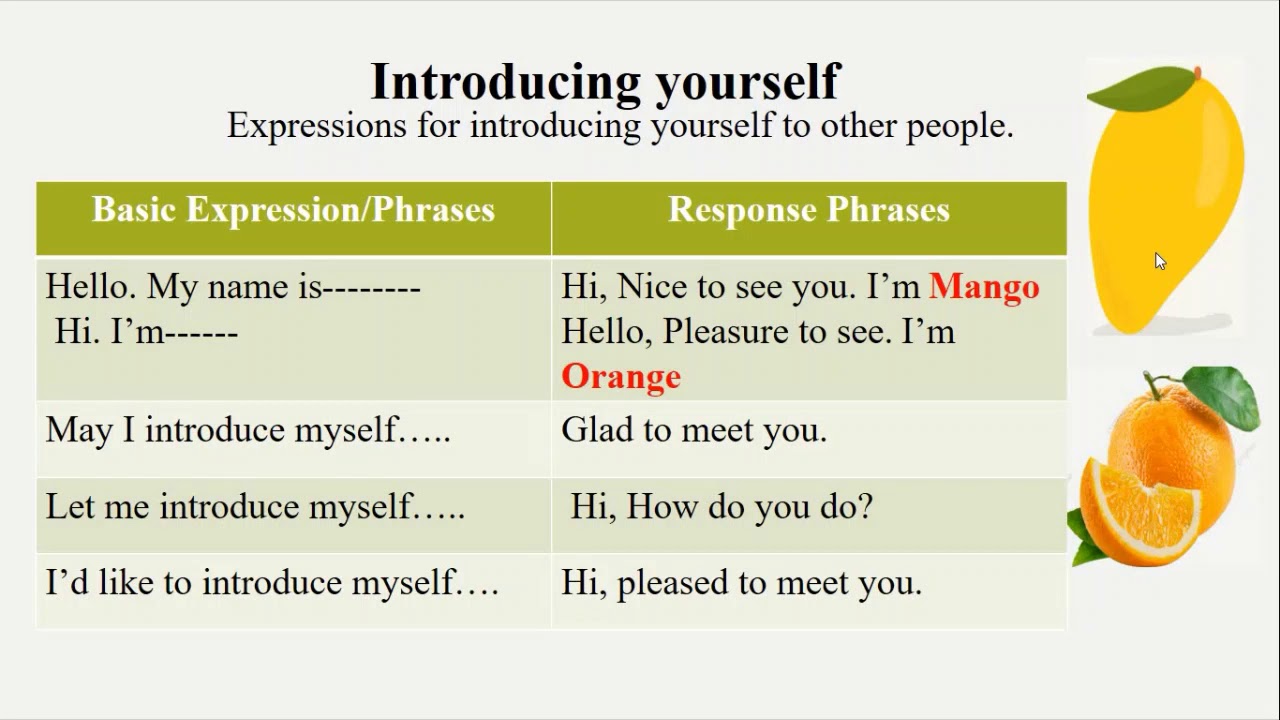 Introducing yourself

Expressions for introducing yourself to other people.

| Basic Expression/Phrases | Response Phrases |
|---|---|
| Hello. My name is-------- Hi. I'm------ | Hi, Nice to see you. I'm Mango Hello, Pleasure to see. I'm Orange |
| May I introduce myself….. | Glad to meet you. |
| Let me introduce myself….. | Hi, How do you do? |
| I'd like to introduce myself…. | Hi, pleased to meet you. |